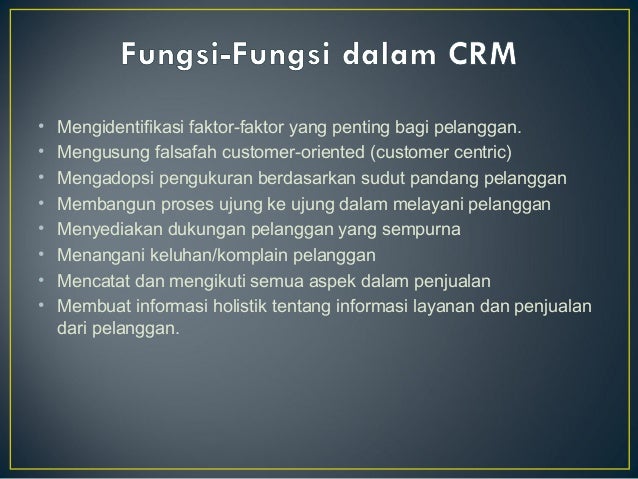 Fungsi-Fungsi dalam CRM

• Mengidentifikasi faktor-faktor yang penting bagi pelanggan.
• Mengusung falsafah customer-oriented (customer centric)
• Mengadopsi pengukuran berdasarkan sudut pandang pelanggan
• Membangun proses ujung ke ujung dalam melayani pelanggan
• Menyediakan dukungan pelanggan yang sempurna
• Menangani keluhan/komplain pelanggan
• Mencatat dan mengikuti semua aspek dalam penjualan
• Membuat informasi holistik tentang informasi layanan dan penjualan dari pelanggan.